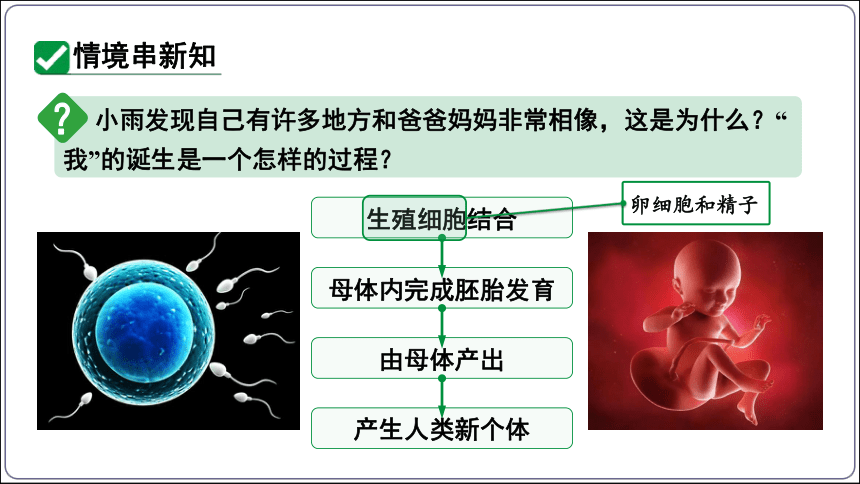 情境串新知

小雨发现自己有许多地方和爸爸妈妈非常相像，这是为什么？“我”的诞生是一个怎样的过程？

生殖细胞结合

卵细胞和精子

母体内完成胚胎发育

由母体产出

产生人类新个体